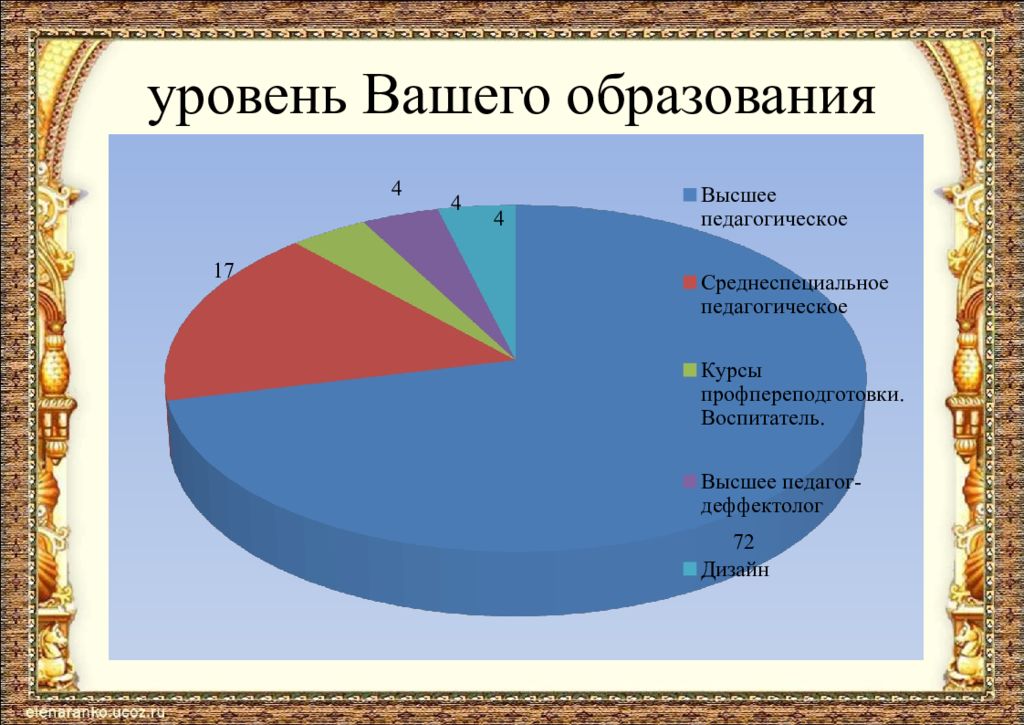 уровень Вашего образования

4
4
4
17
72

Высшее педагогическое

Среднеспециальное педагогическое

Курсы профпереподготовки. Воспитатель.

Высшее педагог-деффектолог

Дизайн

elenaranko.ucoz.ru